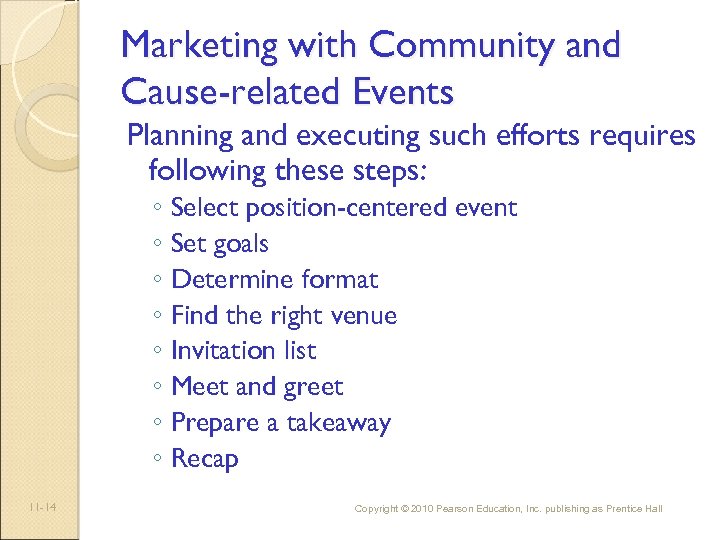 Marketing with Community and Cause-related Events

Planning and executing such efforts requires following these steps:

◦ Select position-centered event
◦ Set goals
◦ Determine format
◦ Find the right venue
◦ Invitation list
◦ Meet and greet
◦ Prepare a takeaway
◦ Recap

11-14

Copyright © 2010 Pearson Education, Inc. publishing as Prentice Hall